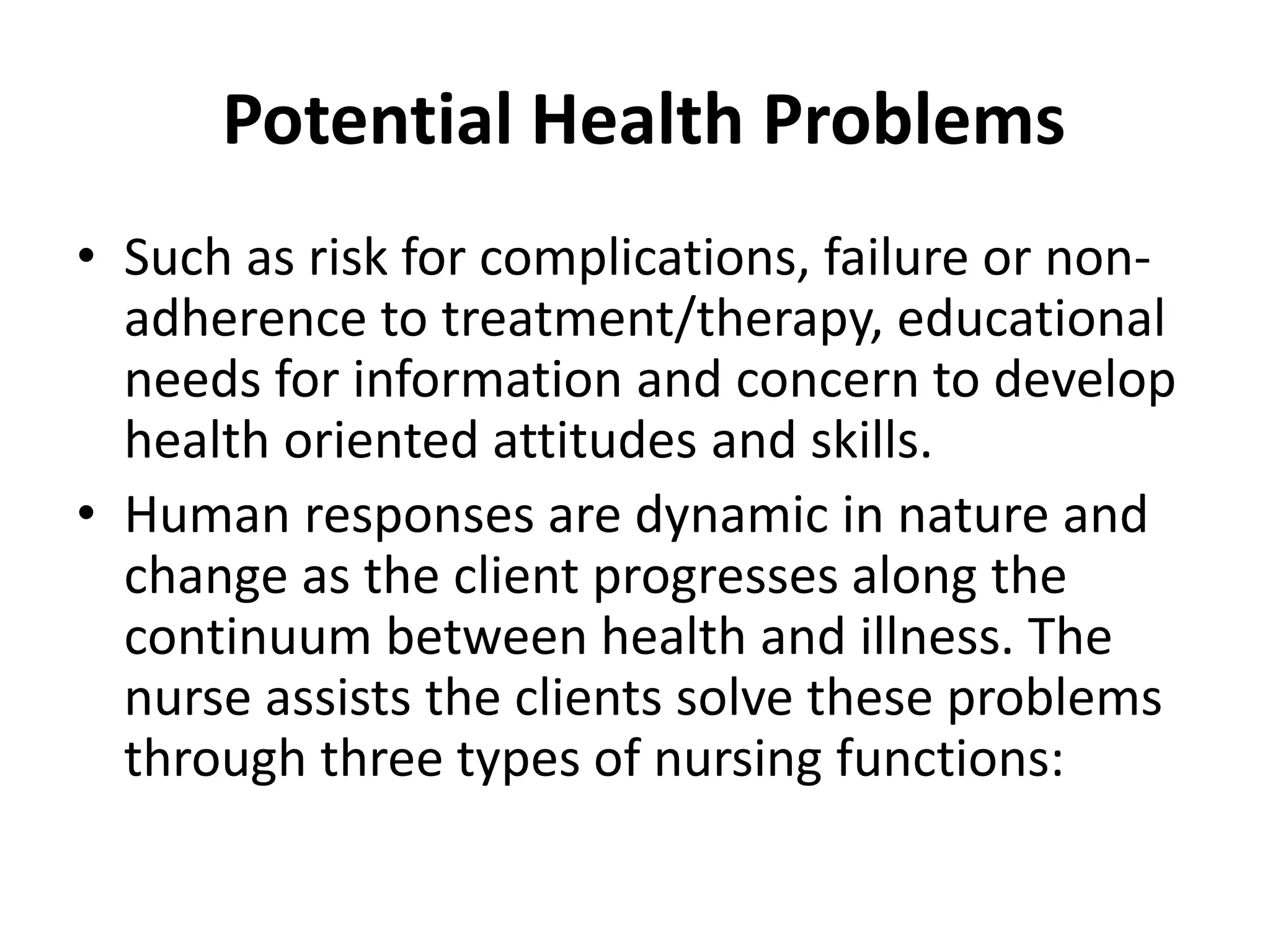 Potential Health Problems

• Such as risk for complications, failure or non-adherence to treatment/therapy, educational needs for information and concern to develop health oriented attitudes and skills.

• Human responses are dynamic in nature and change as the client progresses along the continuum between health and illness. The nurse assists the clients solve these problems through three types of nursing functions: